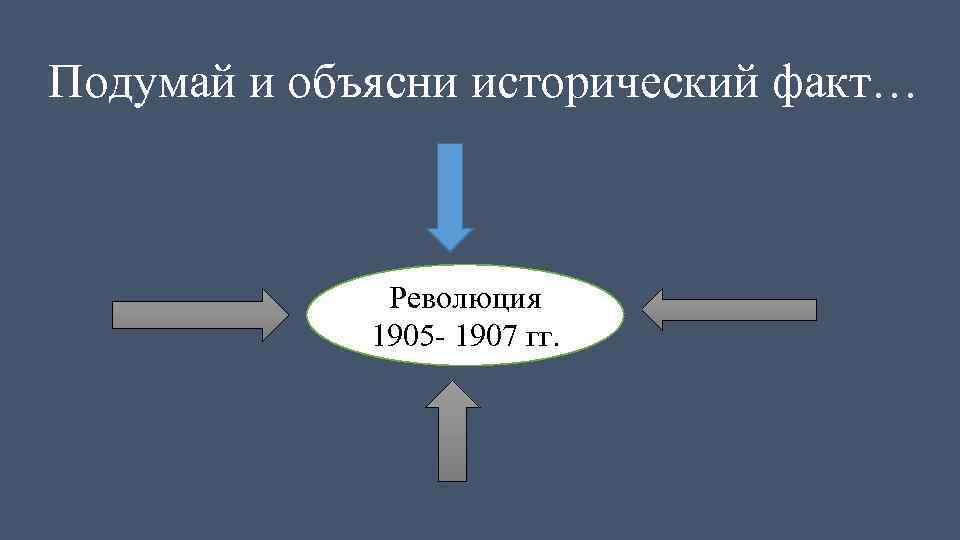 Подумай и объясни исторический факт…

Революция
1905- 1907 гг.